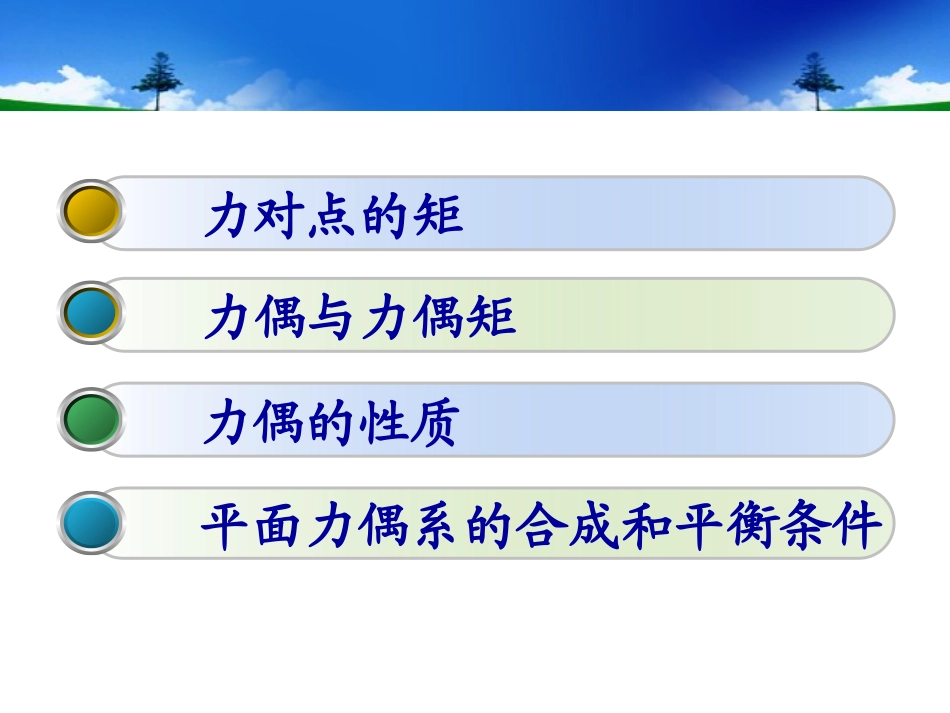 力对点的矩

力偶与力偶矩

力偶的性质

平面力偶系的合成和平衡条件